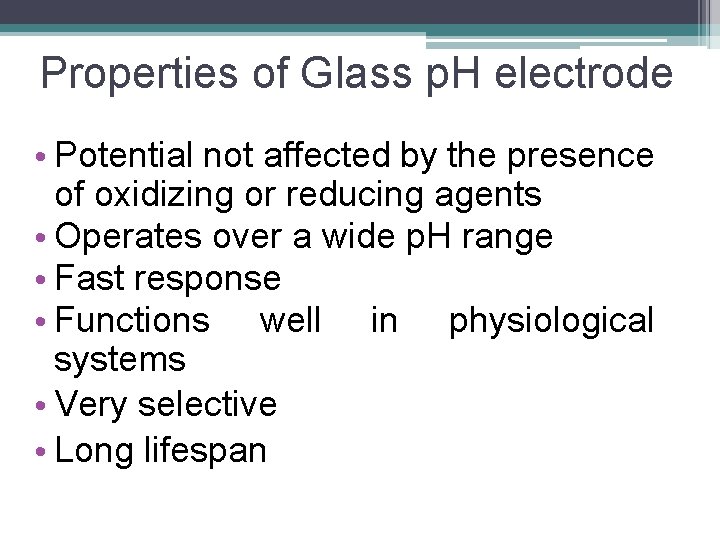 Properties of Glass pH electrode

• Potential not affected by the presence of oxidizing or reducing agents
• Operates over a wide pH range
• Fast response
• Functions well in physiological systems
• Very selective
• Long lifespan